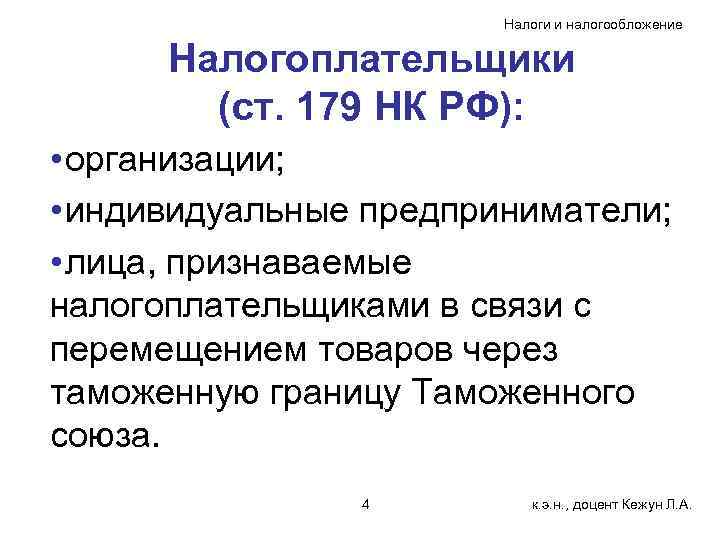 Налоги и налогообложение

Налогоплательщики (ст. 179 НК РФ):

•организации;

•индивидуальные предприниматели;

•лица, признаваемые налогоплательщиками в связи с перемещением товаров через таможенную границу Таможенного союза.

4

к.э.н., доцент Кежун Л.А.